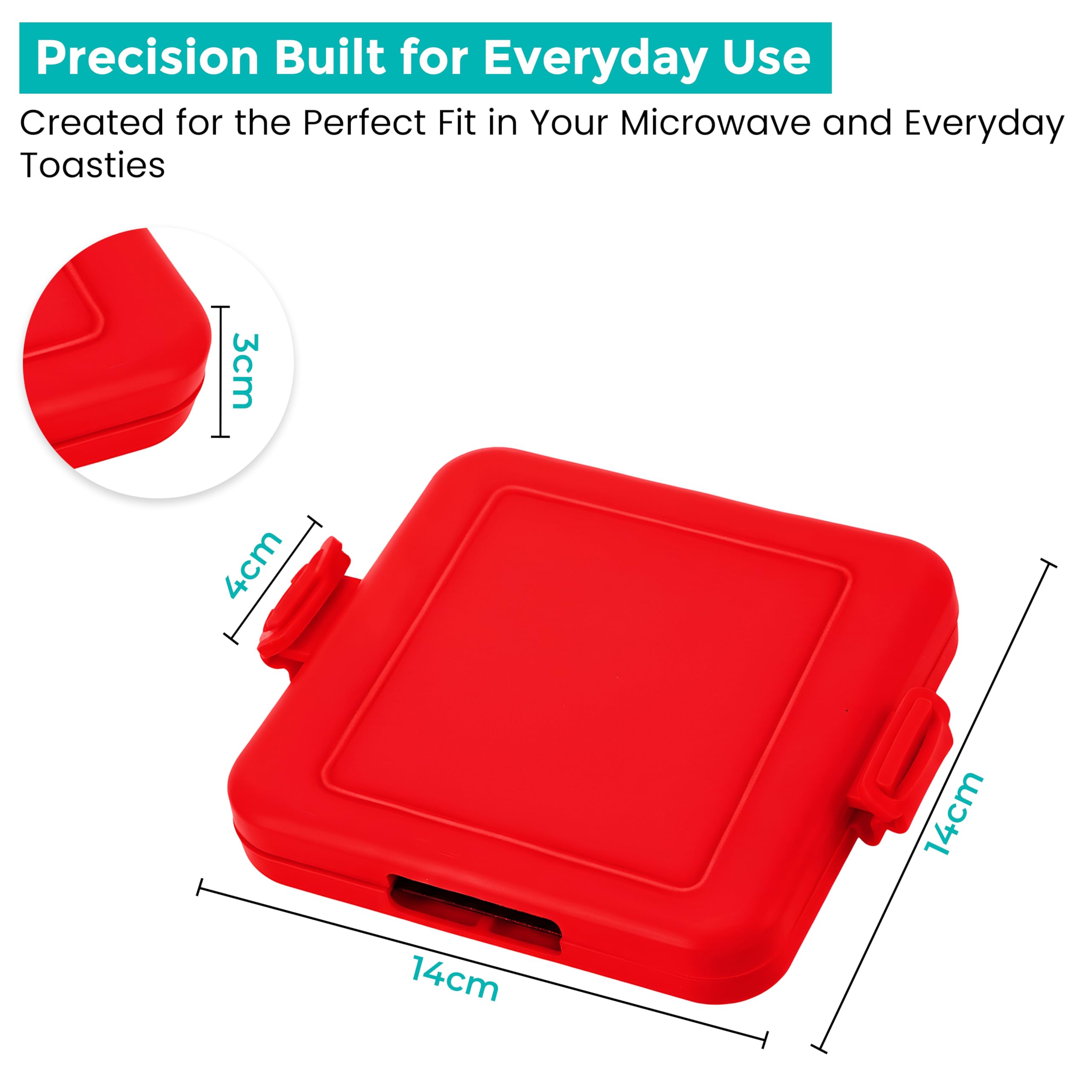 Precision Built for Everyday Use

Created for the Perfect Fit in Your Microwave and Everyday Toasties

3cm

4cm

14cm

14cm